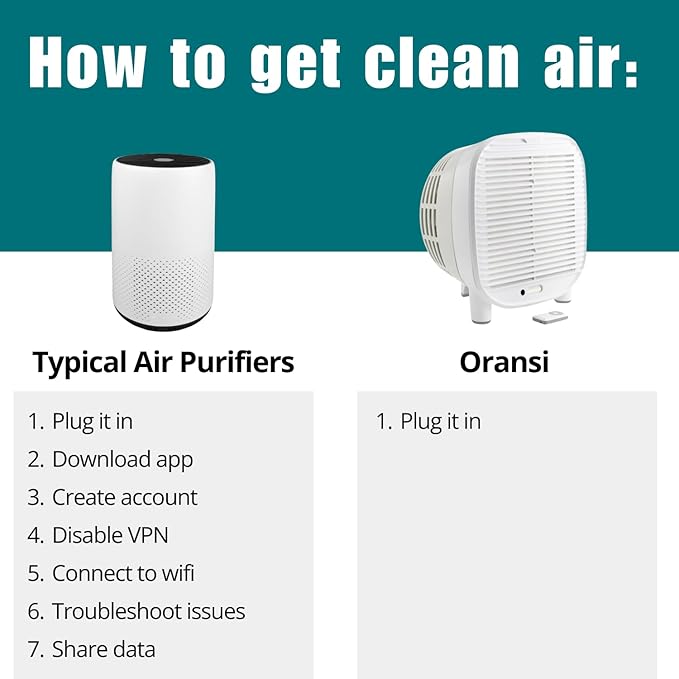 How to get clean air:

Typical Air Purifiers

1. Plug it in
2. Download app
3. Create account
4. Disable VPN
5. Connect to wifi
6. Troubleshoot issues
7. Share data

Oransi

1. Plug it in